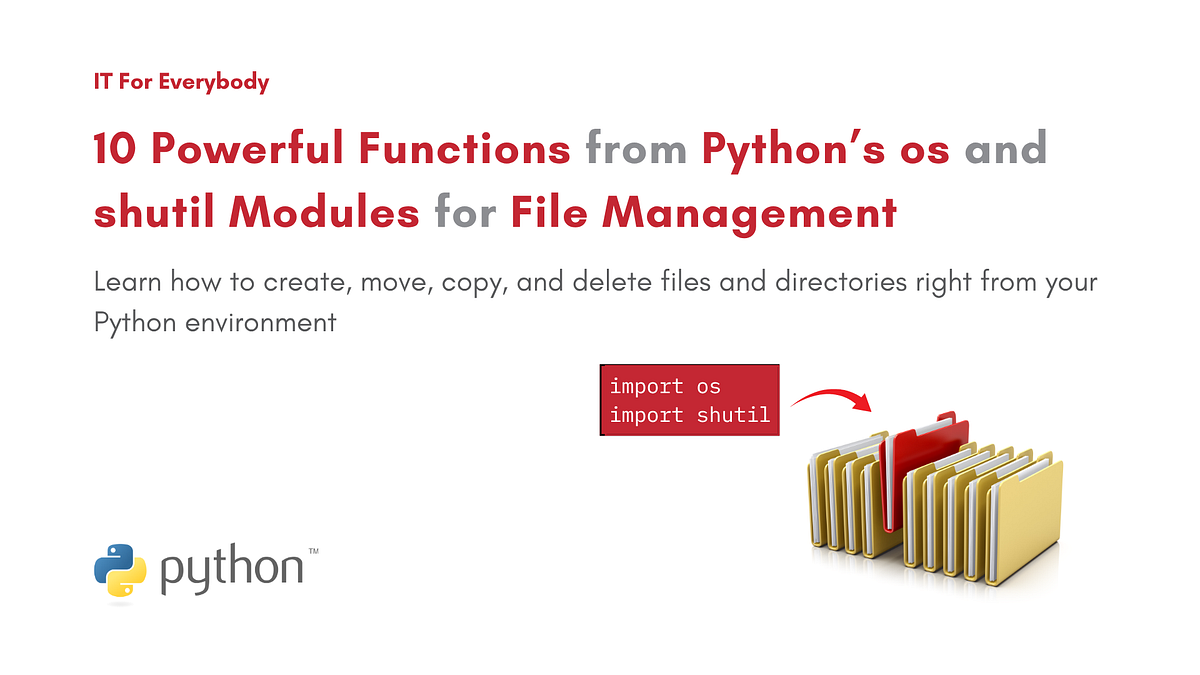 IT For Everybody

10 Powerful Functions from Python's os and shutil Modules for File Management

Learn how to create, move, copy, and delete files and directories right from your Python environment

import os
import shutil

python™